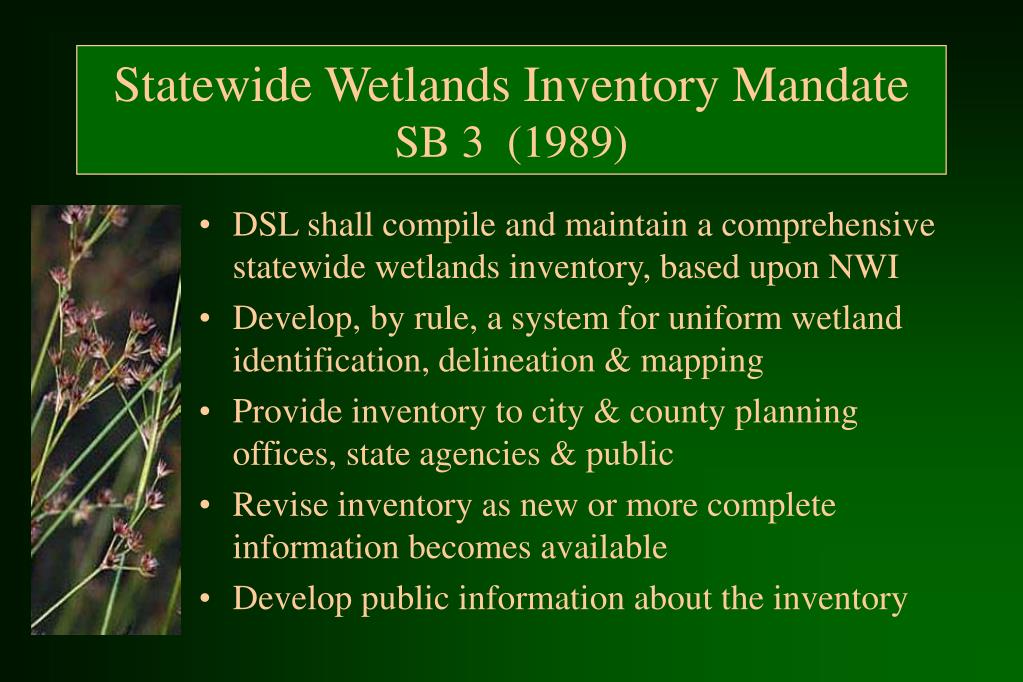 Statewide Wetlands Inventory Mandate
SB 3 (1989)

• DSL shall compile and maintain a comprehensive statewide wetlands inventory, based upon NWI
• Develop, by rule, a system for uniform wetland identification, delineation & mapping
• Provide inventory to city & county planning offices, state agencies & public
• Revise inventory as new or more complete information becomes available
• Develop public information about the inventory